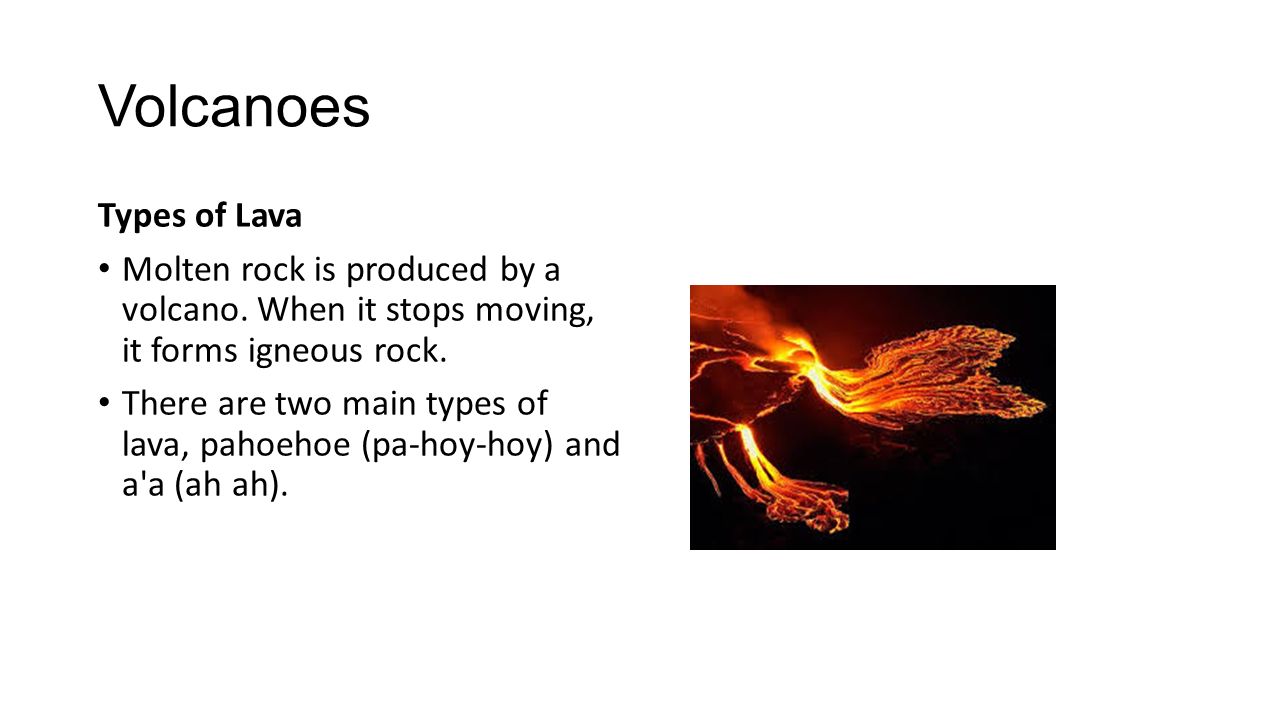 Volcanoes

Types of Lava

• Molten rock is produced by a volcano. When it stops moving, it forms igneous rock.

• There are two main types of lava, pahoehoe (pa-hoy-hoy) and a'a (ah ah).